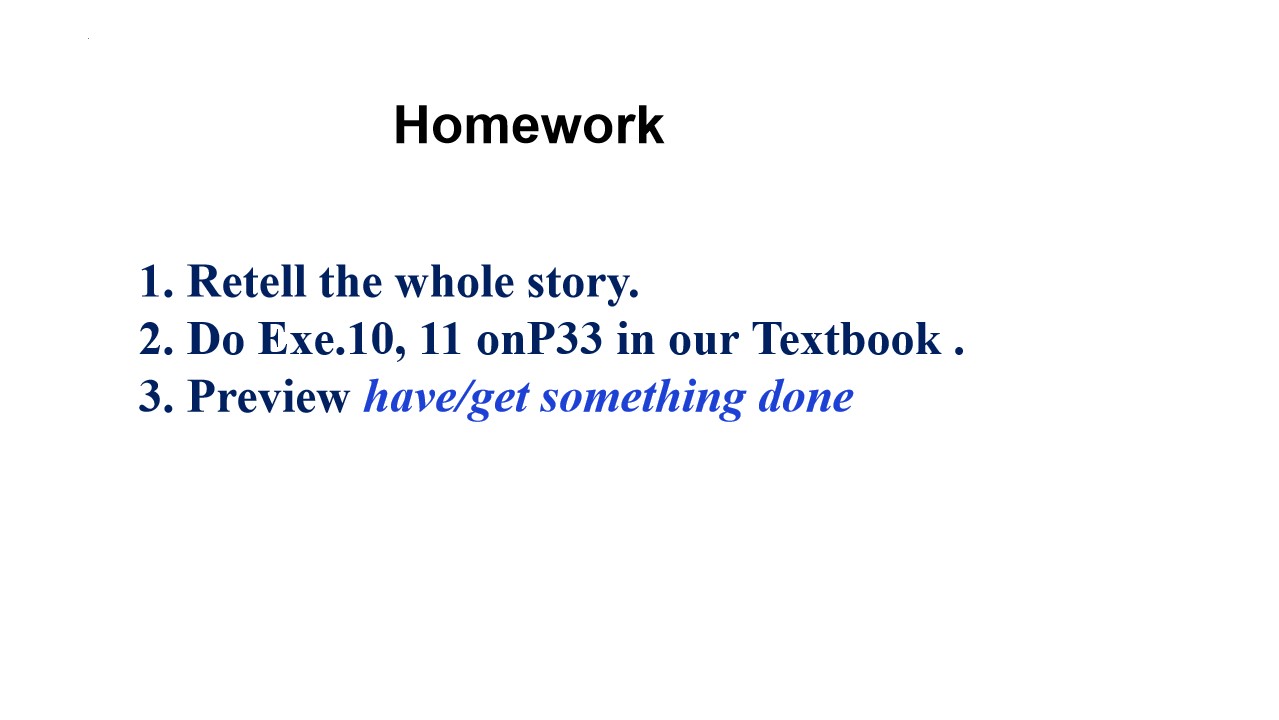 Homework

1. Retell the whole story.
2. Do Exe.10, 11 onP33 in our Textbook .
3. Preview have/get something done